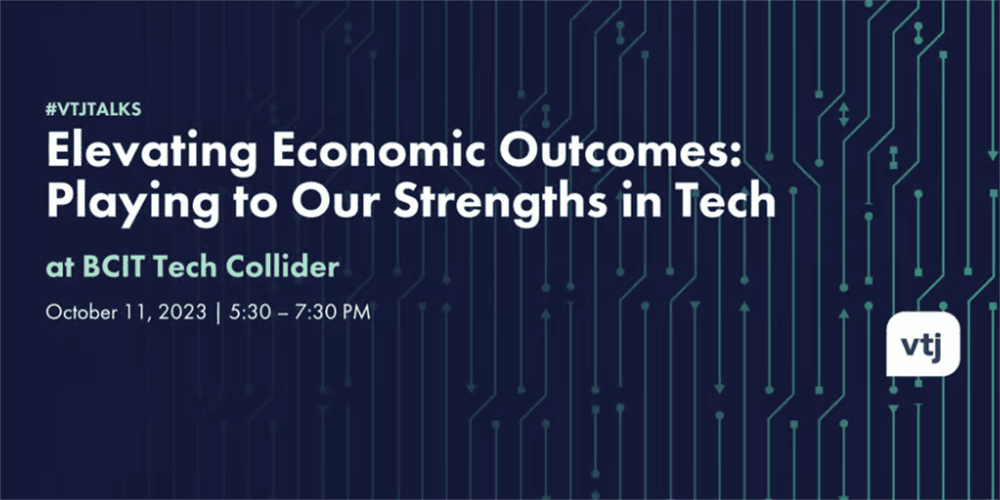 #VTJTALKS

Elevating Economic Outcomes: Playing to Our Strengths in Tech

at BCIT Tech Collider

October 11, 2023 | 5:30 – 7:30 PM

vtj